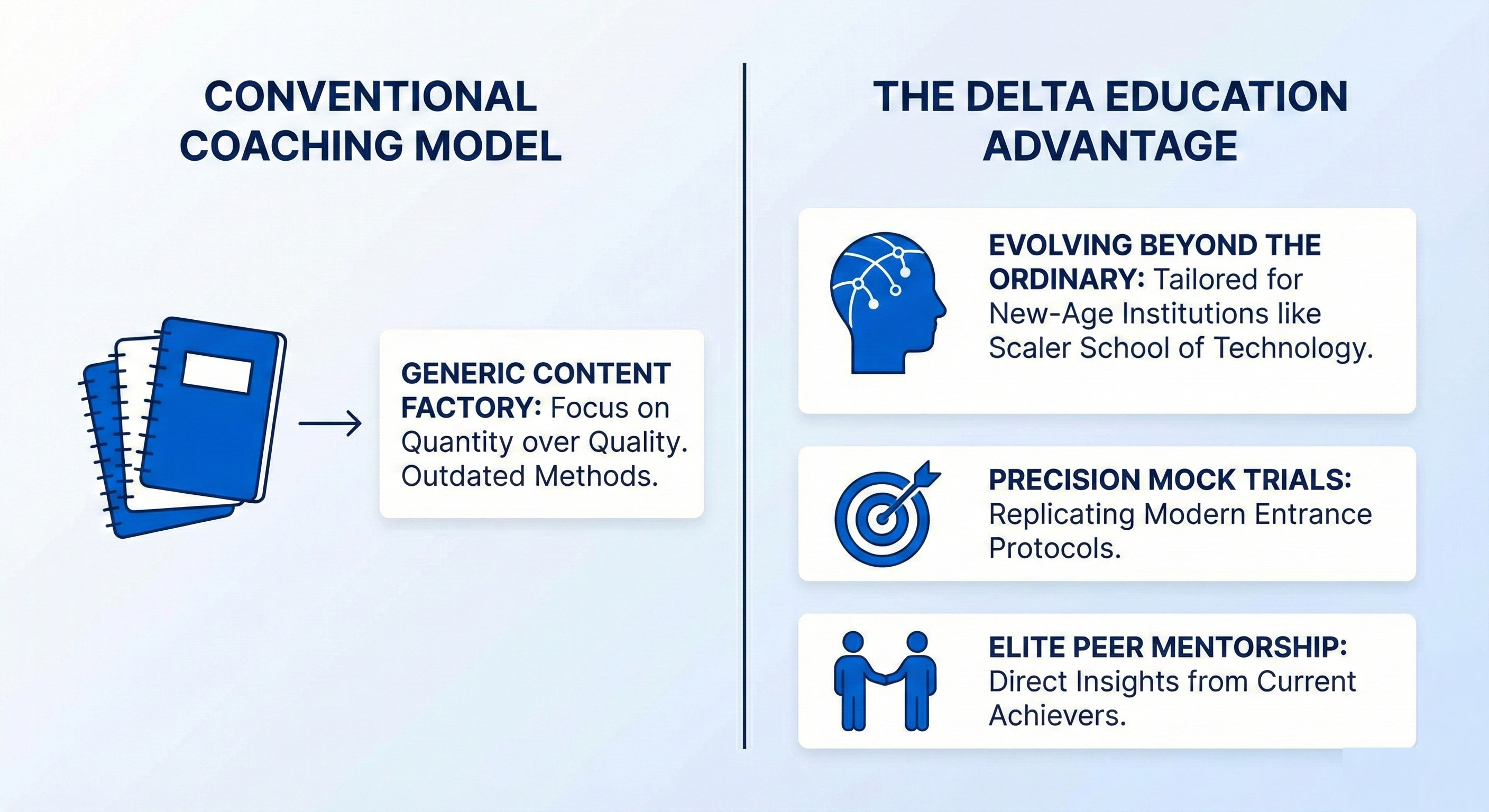 CONVENTIONAL COACHING MODEL

GENERIC CONTENT FACTORY: Focus on Quantity over Quality. Outdated Methods.

THE DELTA EDUCATION ADVANTAGE

EVOLVING BEYOND THE ORDINARY: Tailored for New-Age Institutions like Scaler School of Technology.

PRECISION MOCK TRIALS: Replicating Modern Entrance Protocols.

ELITE PEER MENTORSHIP: Direct Insights from Current Achievers.